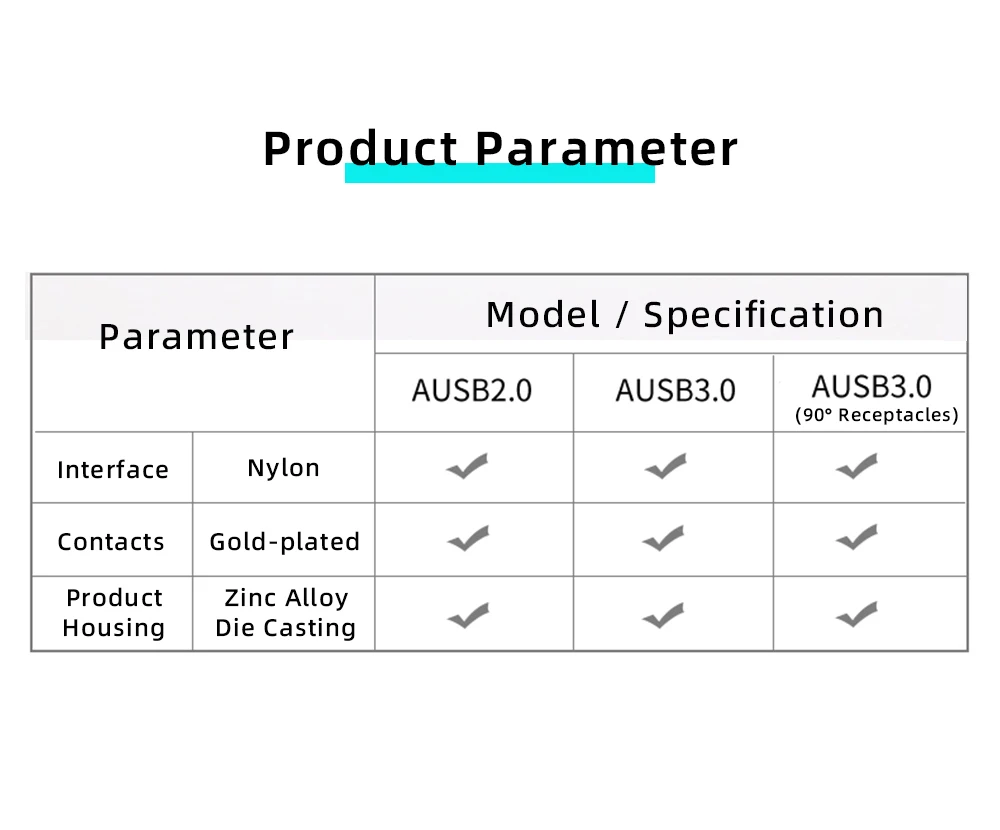 Product Parameter

| Parameter | | Model / Specification | | |
|---|---|---|---|---|
| | | AUSB2.0 | AUSB3.0 | AUSB3.0 (90° Receptacles) |
| Interface | Nylon | ✔ | ✔ | ✔ |
| Contacts | Gold-plated | ✔ | ✔ | ✔ |
| Product Housing | Zinc Alloy Die Casting | ✔ | ✔ | ✔ |